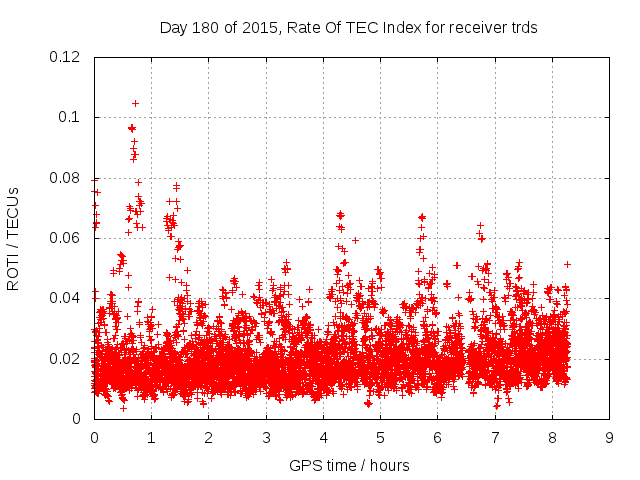 Day 180 of 2015, Rate Of TEC Index for receiver trds

ROTI / TECUs

0.12
0.1
0.08
0.06
0.04
0.02
0

0
1
2
3
4
5
6
7
8
9

GPS time / hours